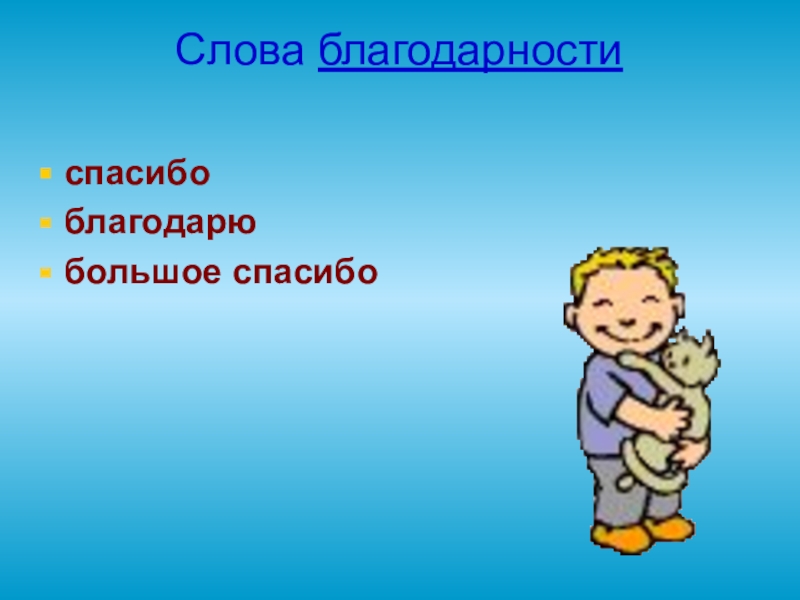 Слова благодарности

- спасибо
- благодарю
- большое спасибо